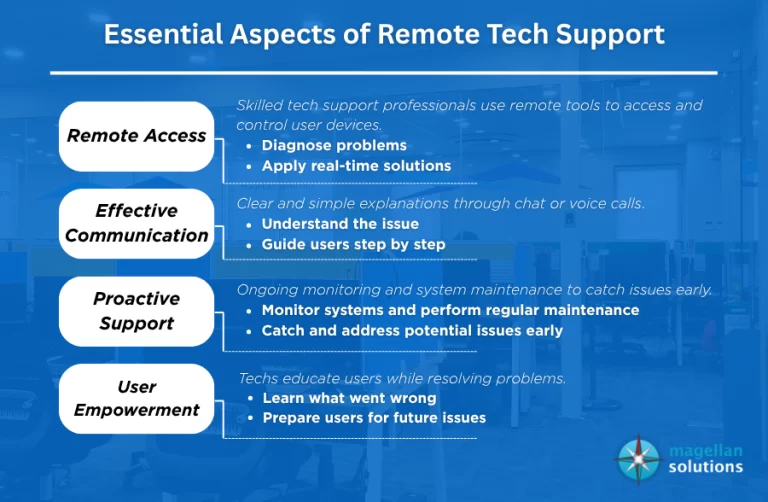 Essential Aspects of Remote Tech Support

Remote Access

Skilled tech support professionals use remote tools to access and control user devices.

- Diagnose problems
- Apply real-time solutions

Effective Communication

Clear and simple explanations through chat or voice calls.

- Understand the issue
- Guide users step by step

Proactive Support

Ongoing monitoring and system maintenance to catch issues early.

- Monitor systems and perform regular maintenance
- Catch and address potential issues early

User Empowerment

Techs educate users while resolving problems.

- Learn what went wrong
- Prepare users for future issues

magellan solutions